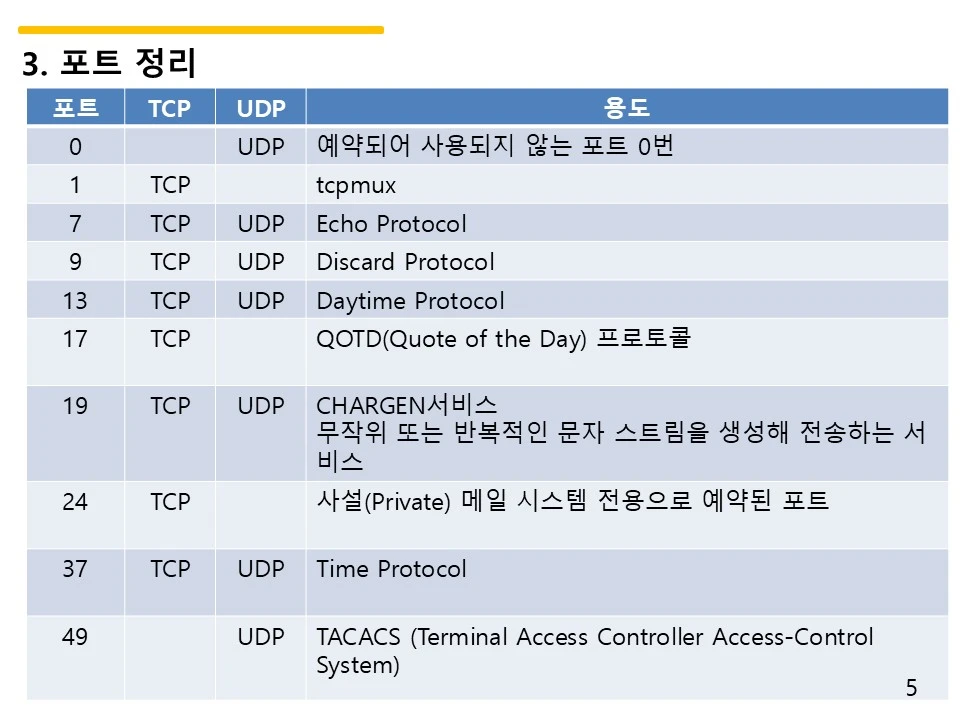 3. 포트 정리

| 포트 | TCP | UDP | 용도 |
|---|---|---|---|
| 0 | | UDP | 예약되어 사용되지 않는 포트 0번 |
| 1 | TCP | | tcpmux |
| 7 | TCP | UDP | Echo Protocol |
| 9 | TCP | UDP | Discard Protocol |
| 13 | TCP | UDP | Daytime Protocol |
| 17 | TCP | | QOTD(Quote of the Day) 프로토콜 |
| 19 | TCP | UDP | CHARGEN서비스 무작위 또는 반복적인 문자 스트림을 생성해 전송하는 서비스 |
| 24 | TCP | | 사설(Private) 메일 시스템 전용으로 예약된 포트 |
| 37 | TCP | UDP | Time Protocol |
| 49 | | UDP | TACACS (Terminal Access Controller Access-Control System) |

5